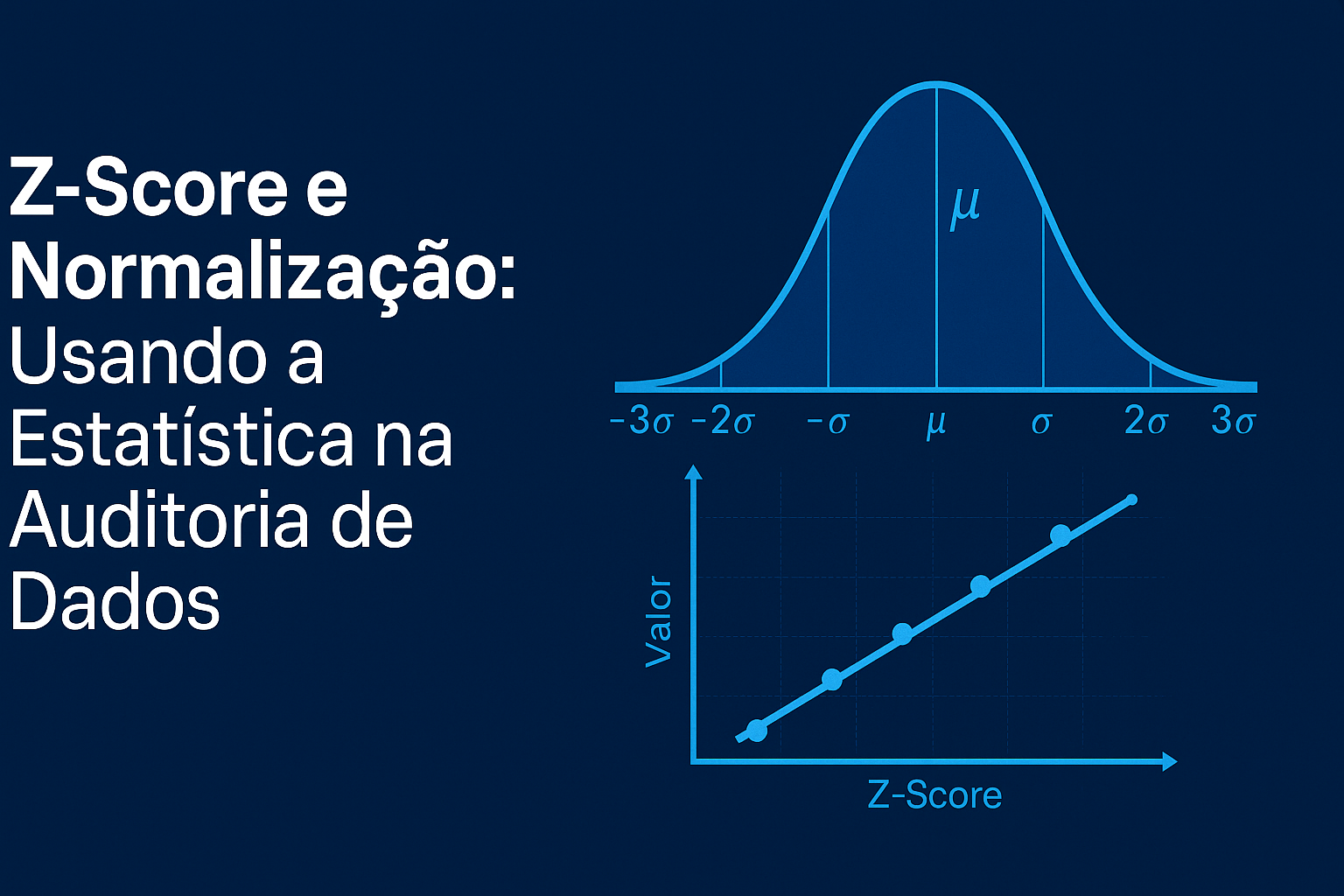 Z-Score e Normalização: Usando a Estatística na Auditoria de Dados

$\mu$

$-3\sigma$ $-2\sigma$ $-\sigma$ $\mu$ $\sigma$ $2\sigma$ $3\sigma$

Valor

Z-Score